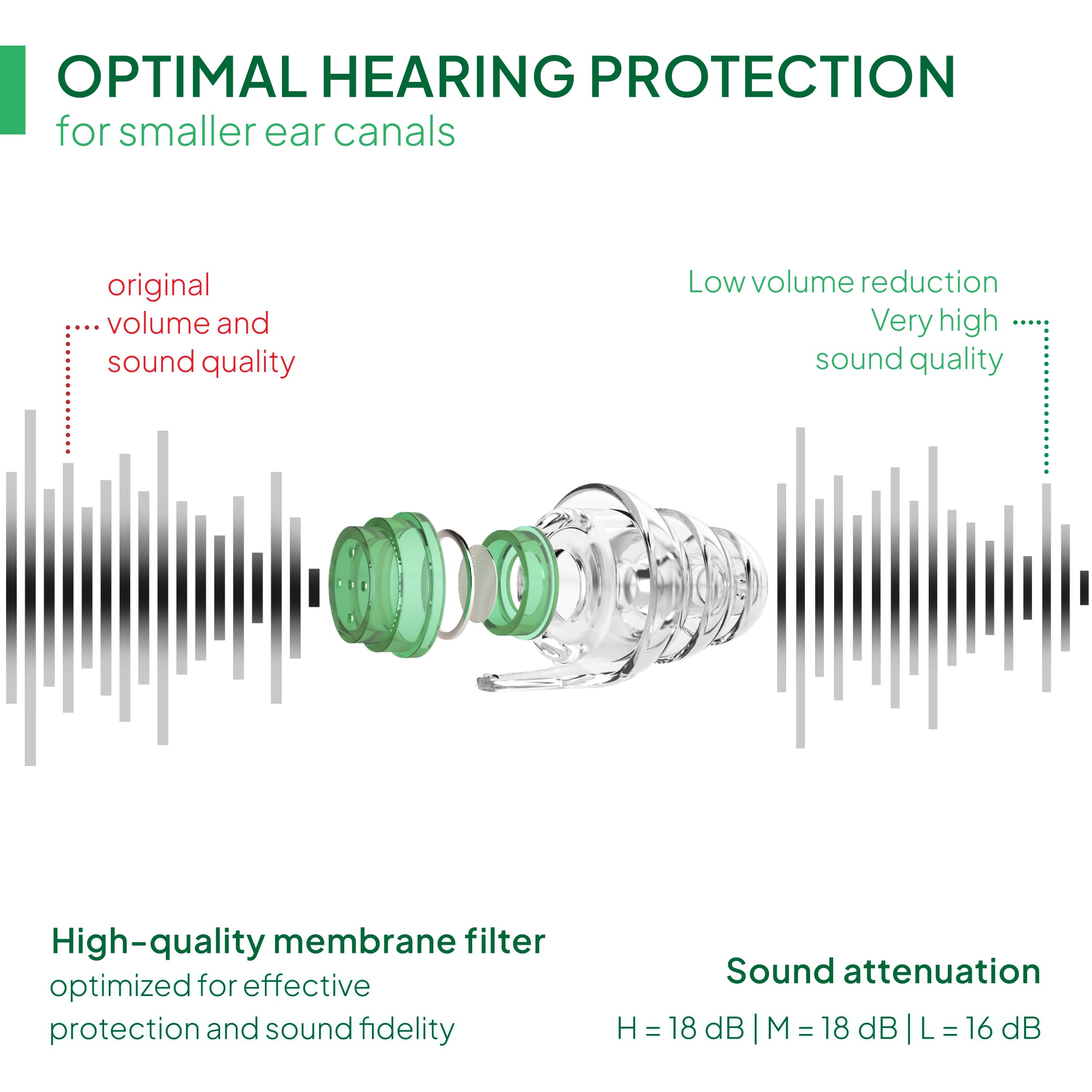 OPTIMAL HEARING PROTECTION
for smaller ear canals

original
volume and
sound quality

Low volume reduction
Very high
sound quality

High-quality membrane filter
optimized for effective
protection and sound fidelity

Sound attenuation
H = 18 dB | M = 18 dB | L = 16 dB